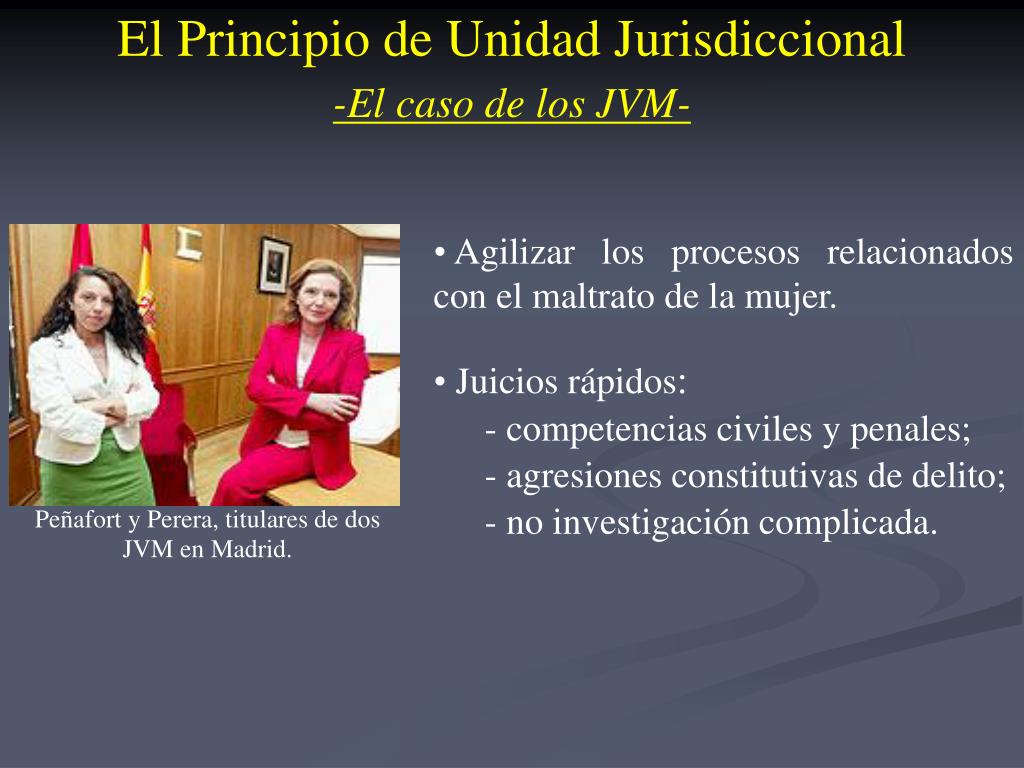 El Principio de Unidad Jurisdiccional
-El caso de los JVM-

Peñafort y Perera, titulares de dos JVM en Madrid.

• Agilizar los procesos relacionados con el maltrato de la mujer.

• Juicios rápidos:
- competencias civiles y penales;
- agresiones constitutivas de delito;
- no investigación complicada.